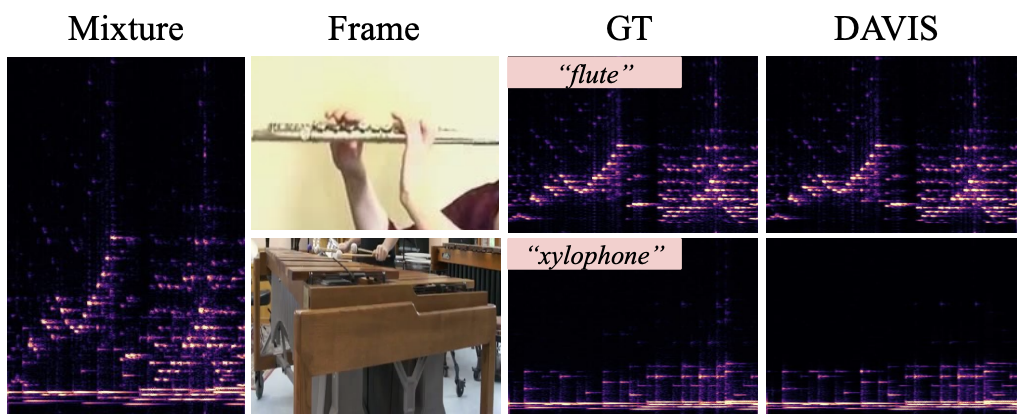 Mixture Frame GT DAVIS

"flute"

"xylophone"